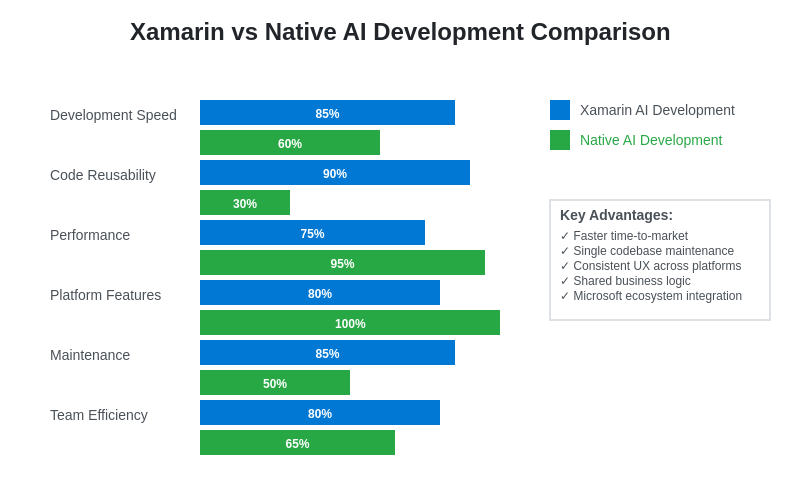 Xamarin vs Native AI Development Comparison

Development Speed
85%
60%
Code Reusability
90%
30%
Performance
75%
95%
Platform Features
80%
100%
Maintenance
85%
50%
Team Efficiency
80%
65%

Xamarin AI Development
Native AI Development

Key Advantages:
✓ Faster time-to-market
✓ Single codebase maintenance
✓ Consistent UX across platforms
✓ Shared business logic
✓ Microsoft ecosystem integration